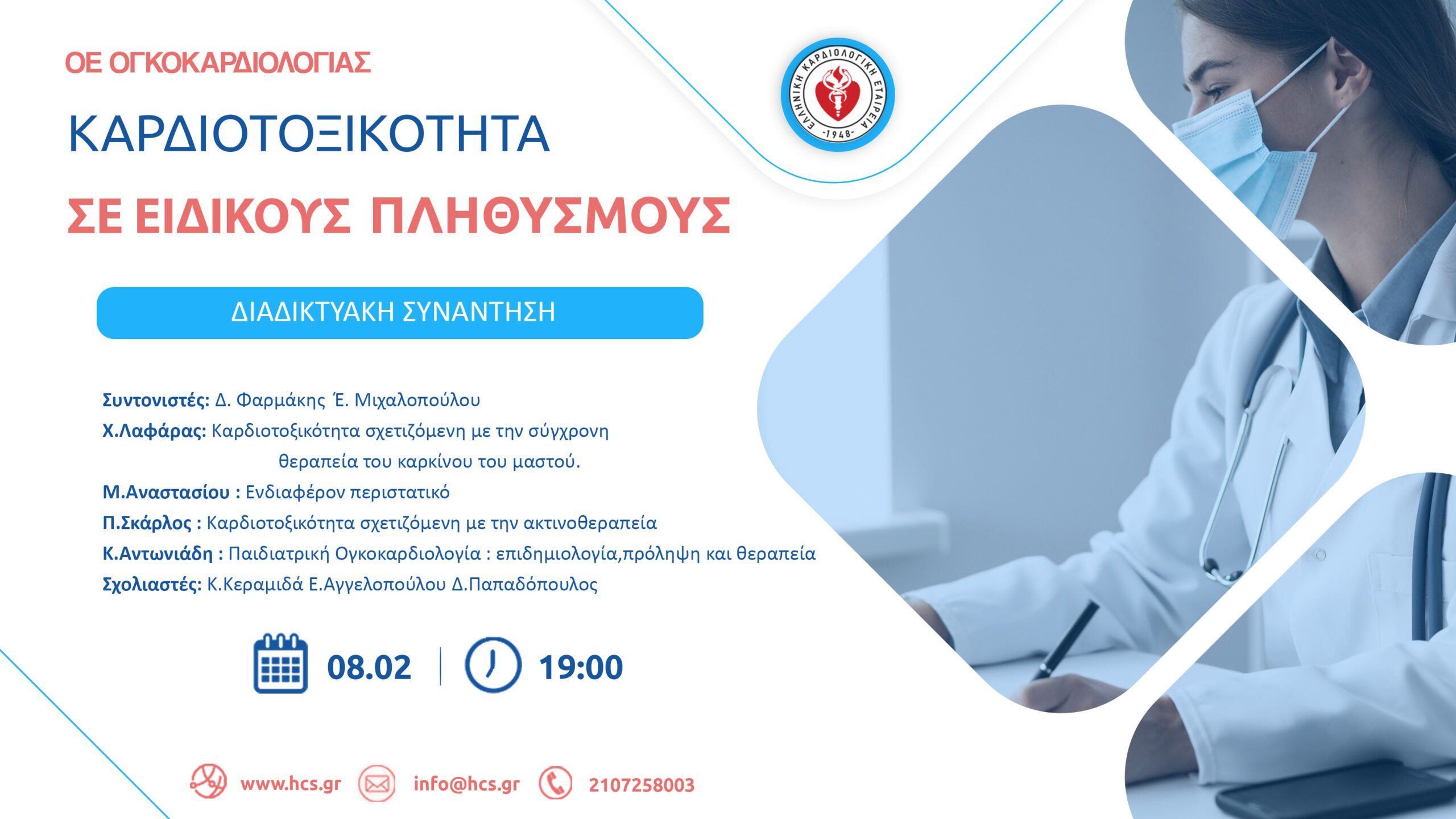 ΟΕ ΟΓΚΟΚΑΡΔΙΟΛΟΓΙΑΣ

ΕΛΛΗΝΙΚΗ ΚΑΡΔΙΟΛΟΓΙΚΗ ΕΤΑΙΡΕΙΑ -1948-

ΚΑΡΔΙΟΤΟΞΙΚΟΤΗΤΑ

ΣΕ ΕΙΔΙΚΟΥΣ ΠΛΗΘΥΣΜΟΥΣ

ΔΙΑΔΙΚΤΥΑΚΗ ΣΥΝΑΝΤΗΣΗ

Συντονιστές: Δ. Φαρμάκης Έ. Μιχαλοπούλου
Χ.Λαφάρας: Καρδιοτοξικότητα σχετιζόμενη με την σύγχρονη θεραπεία του καρκίνου του μαστού.
Μ.Αναστασίου : Ενδιαφέρον περιστατικό
Π.Σκάρλος : Καρδιοτοξικότητα σχετιζόμενη με την ακτινοθεραπεία
Κ.Αντωνιάδη : Παιδιατρική Ογκοκαρδιολογία : επιδημιολογία,πρόληψη και θεραπεία
Σχολιαστές: Κ.Κεραμιδά Ε.Αγγελοπούλου Δ.Παπαδόπουλος

08.02 | 19:00

www.hcs.gr info@hcs.gr 2107258003